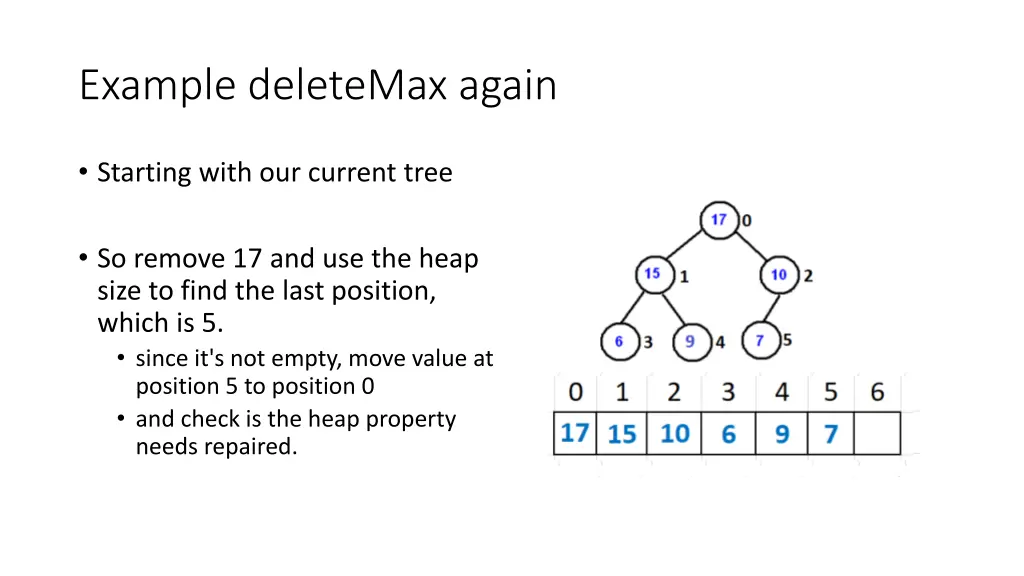 Example deleteMax again

• Starting with our current tree

• So remove 17 and use the heap size to find the last position, which is 5.
  • since it's not empty, move value at position 5 to position 0
  • and check is the heap property needs repaired.

17 0
15 1
10 2
6 3
9 4
7 5

| 0 | 1 | 2 | 3 | 4 | 5 | 6 |
|---|---|---|---|---|---|---|
| 17 | 15 | 10 | 6 | 9 | 7 | |